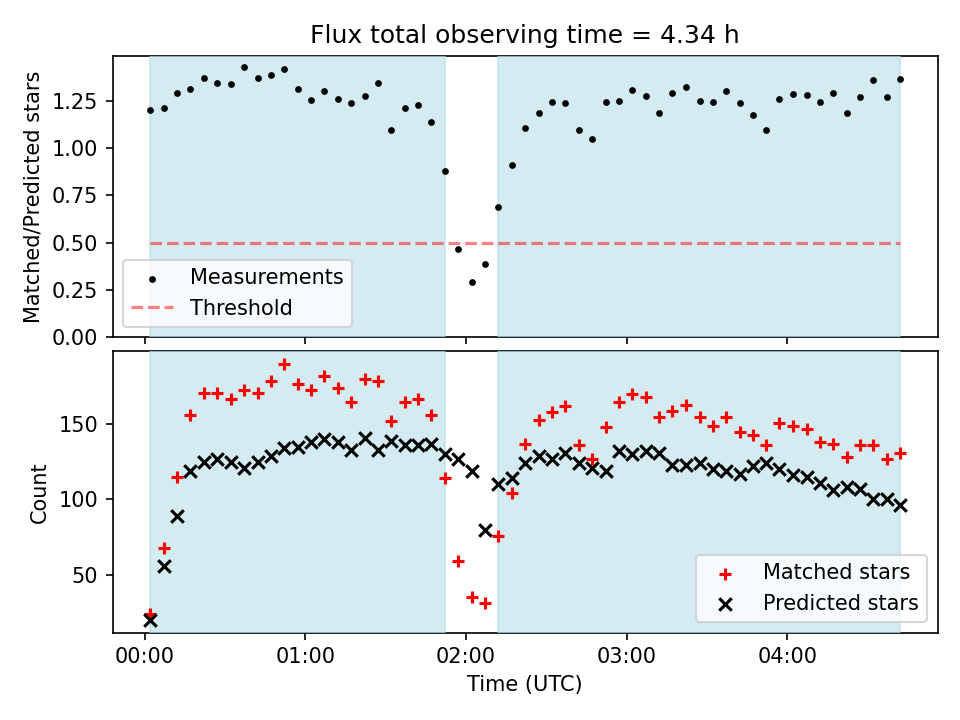 Flux total observing time = 4.34 h

Matched/Predicted stars

1.25
1.00
0.75
0.50
0.25
0.00

Measurements
Threshold

Count

150
100
50

Matched stars
Predicted stars

00:00
01:00
02:00
03:00
04:00

Time (UTC)